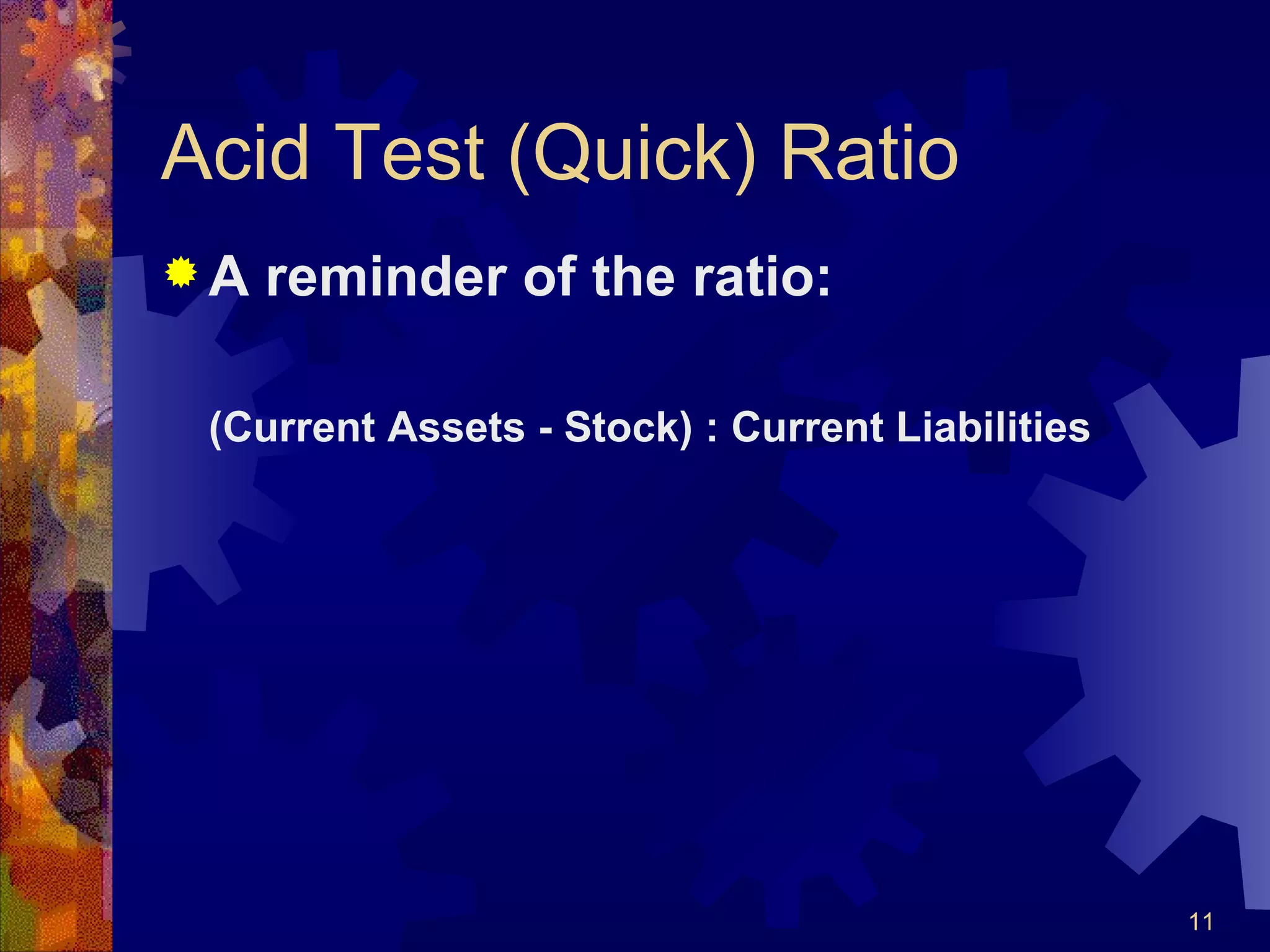 Acid Test (Quick) Ratio

A reminder of the ratio:

(Current Assets - Stock) : Current Liabilities

11